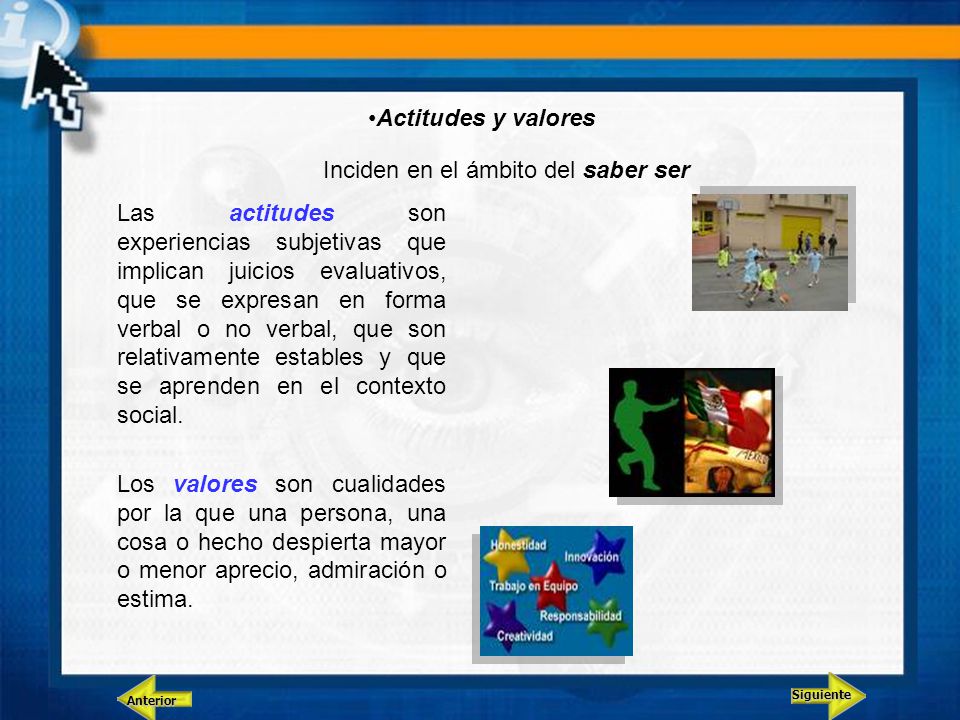 •Actitudes y valores

Inciden en el ámbito del saber ser

Las actitudes son experiencias subjetivas que implican juicios evaluativos, que se expresan en forma verbal o no verbal, que son relativamente estables y que se aprenden en el contexto social.

Los valores son cualidades por la que una persona, una cosa o hecho despierta mayor o menor aprecio, admiración o estima.

MEXICO

Honestidad
Innovación
Trabajo en Equipo
Responsabilidad
Creatividad

Anterior
Siguiente